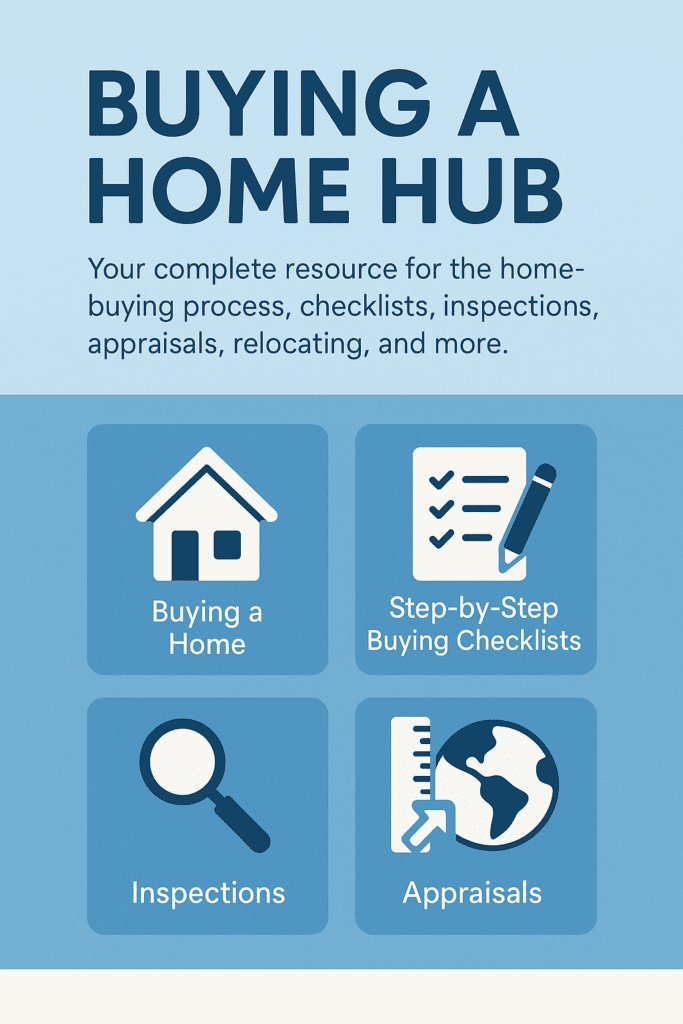 BUYING A HOME HUB

Your complete resource for the home-buying process, checklists, inspections, appraisals, relocating, and more.

Buying a Home

Step-by-Step Buying Checklists

Inspections

Appraisals